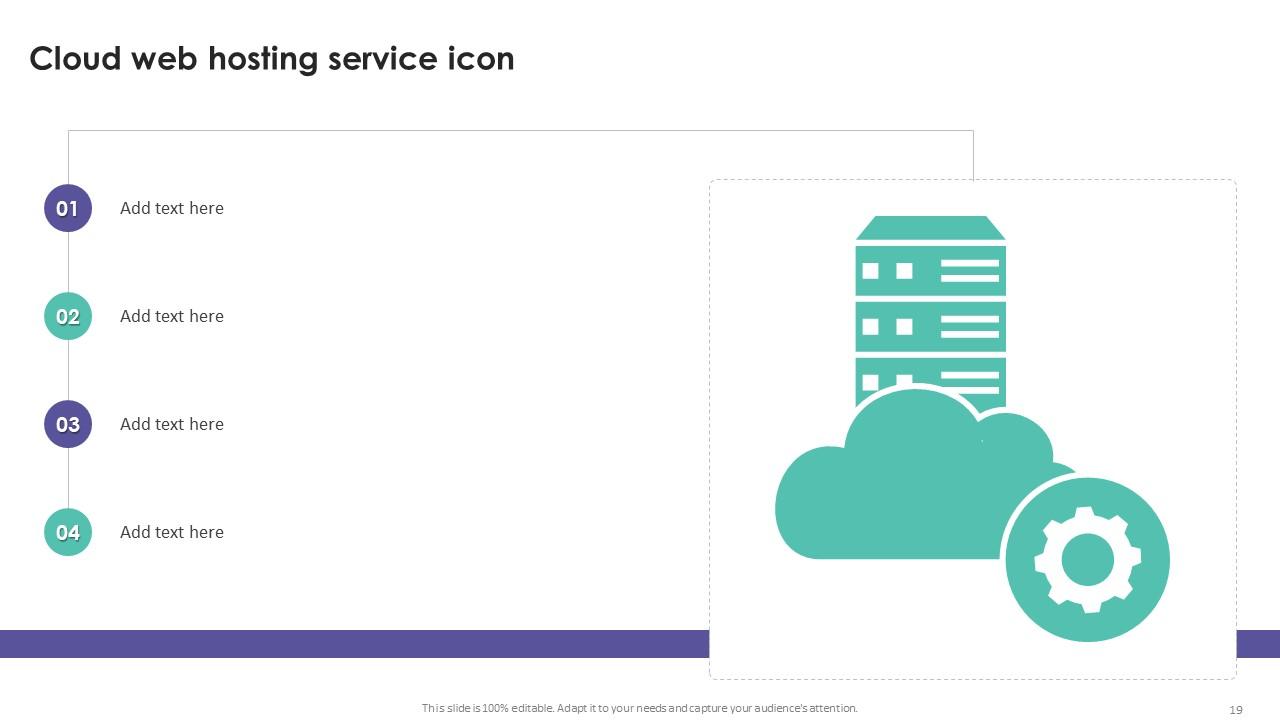 Cloud web hosting service icon

01 Add text here

02 Add text here

03 Add text here

04 Add text here

This slide is 100% editable. Adapt it to your needs and capture your audience's attention.

19